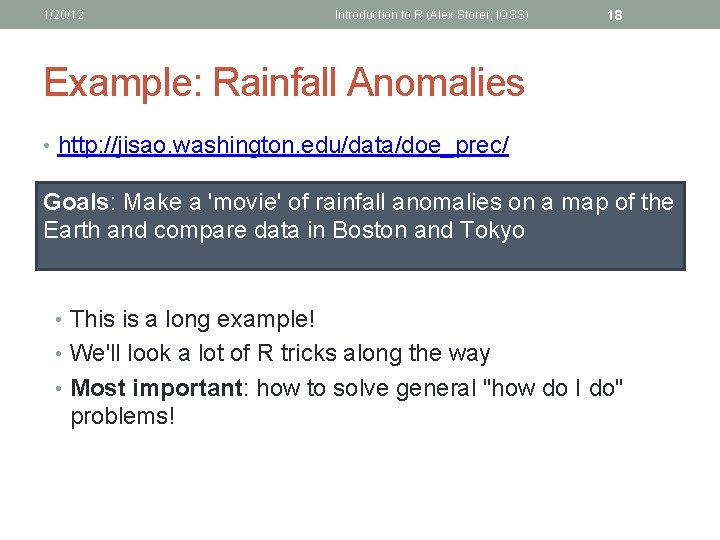 1/20/12 Introduction to R (Alex Storer, IQSS) 18

Example: Rainfall Anomalies

• http://jisao.washington.edu/data/doe_prec/

Goals: Make a 'movie' of rainfall anomalies on a map of the Earth and compare data in Boston and Tokyo

• This is a long example!
• We'll look a lot of R tricks along the way
• Most important: how to solve general "how do I do" problems!